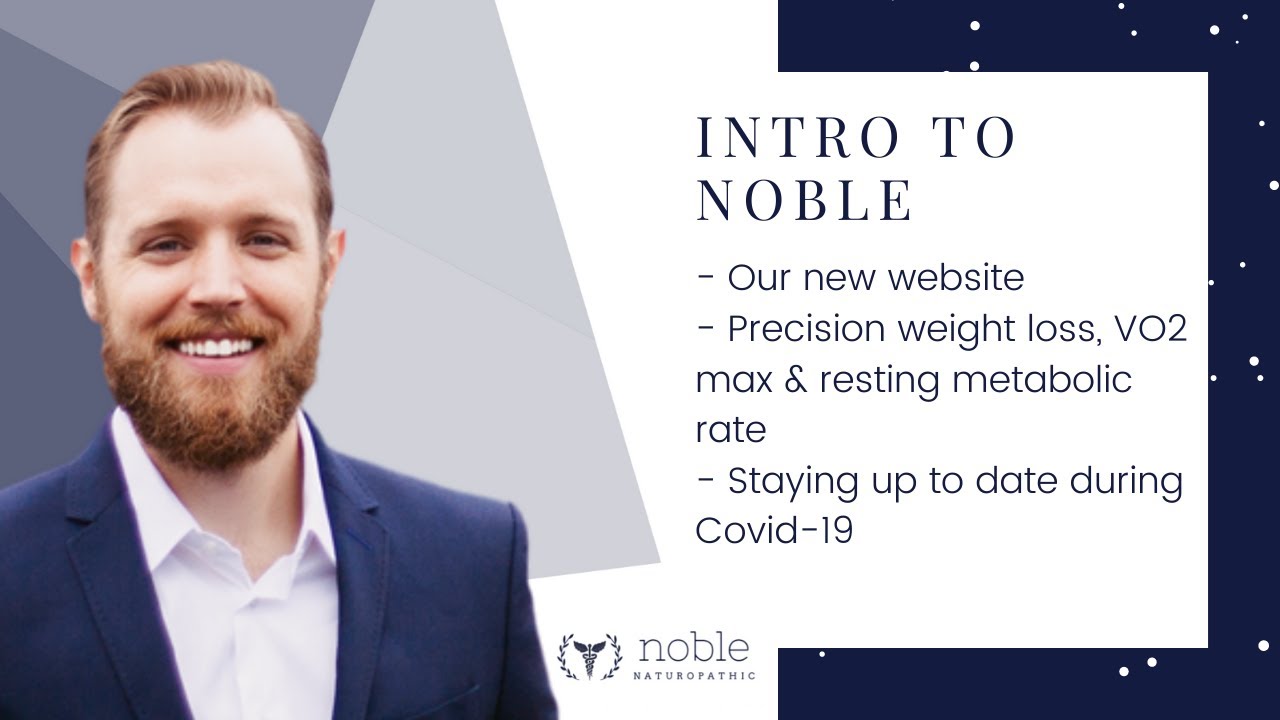 INTRO TO NOBLE

- Our new website
- Precision weight loss, VO2 max & resting metabolic rate
- Staying up to date during Covid-19

noble
NATUROPATHIC